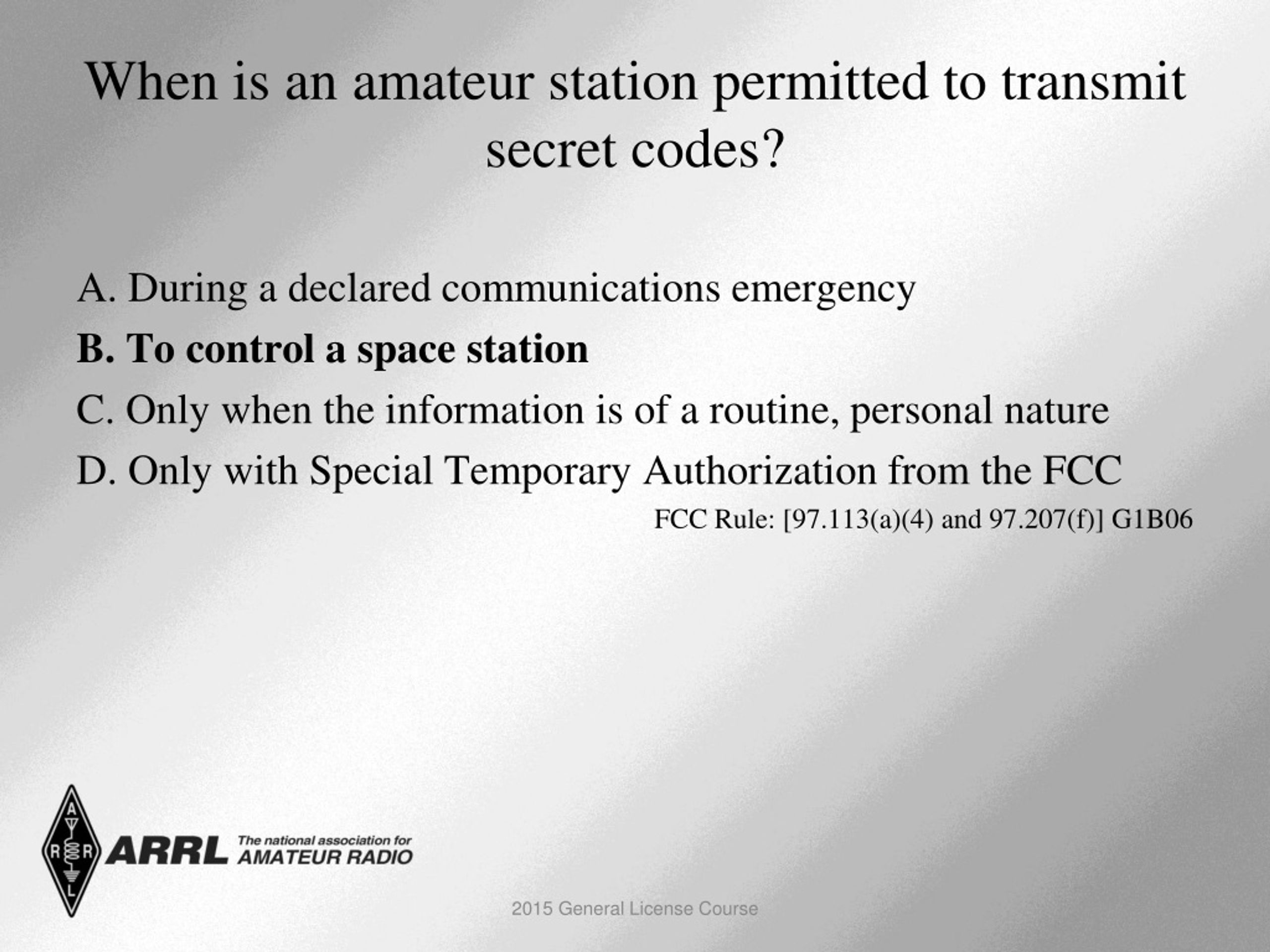 When is an amateur station permitted to transmit secret codes?

A. During a declared communications emergency

B. To control a space station

C. Only when the information is of a routine, personal nature

D. Only with Special Temporary Authorization from the FCC

FCC Rule: [97.113(a)(4) and 97.207(f)] G1B06

A R R L

ARRL The national association for AMATEUR RADIO

2015 General License Course